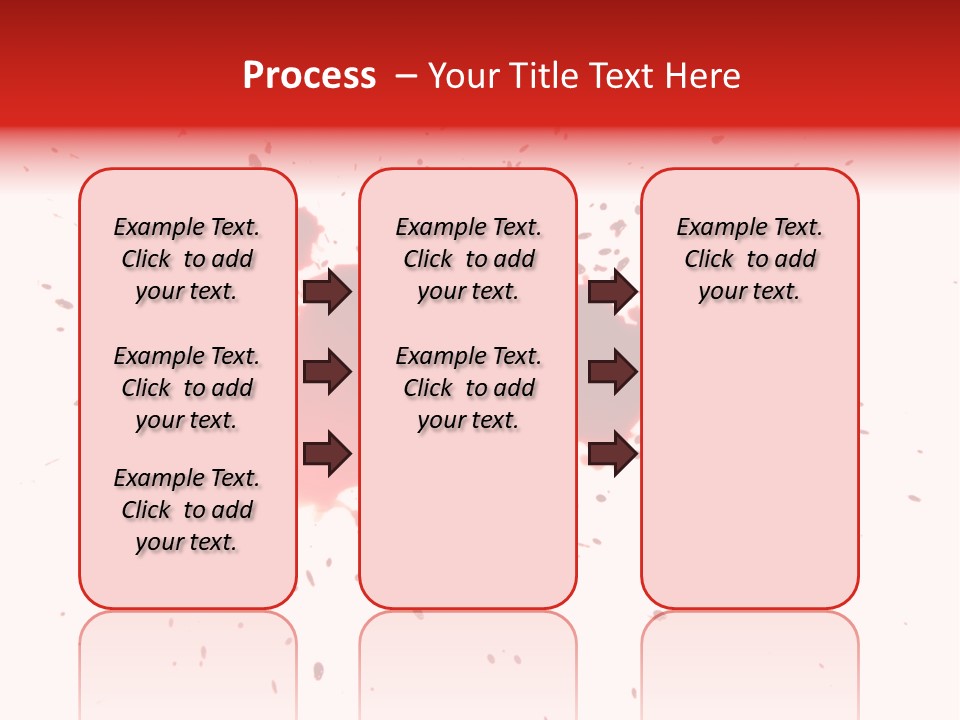 Process – Your Title Text Here

Example Text. Click to add your text.

Example Text. Click to add your text.

Example Text. Click to add your text.

Example Text. Click to add your text.

Example Text. Click to add your text.

Example Text. Click to add your text.